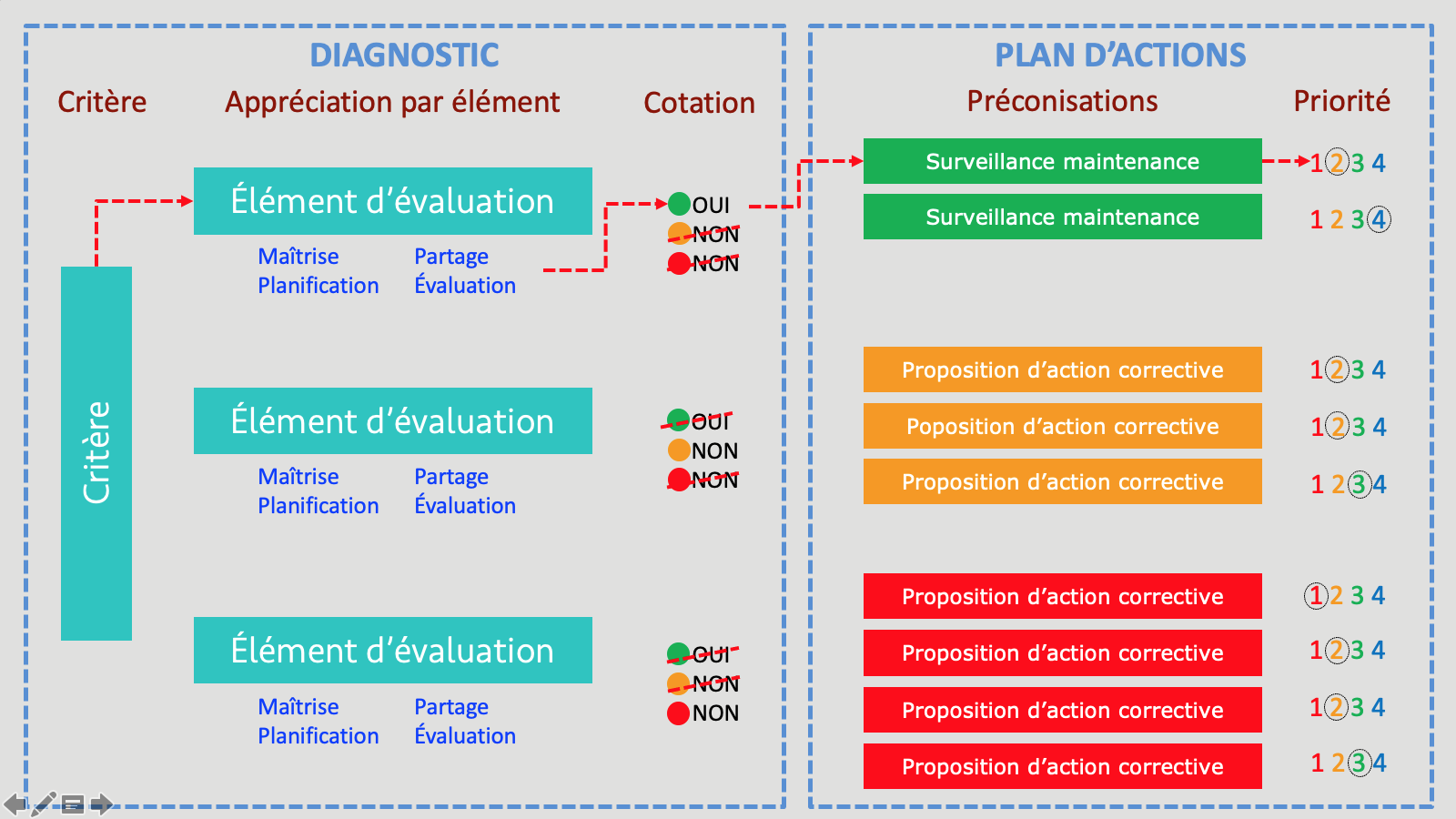 DIAGNOSTIC

Critère

Appréciation par élément

Cotation

Critère

Élément d'évaluation

Maîtrise
Planification

Partage
Évaluation

OUI
NON
NON

Élément d'évaluation

Maîtrise
Planification

Partage
Évaluation

OUI
NON
NON

Élément d'évaluation

Maîtrise
Planification

Partage
Évaluation

OUI
NON
NON

PLAN D'ACTIONS

Préconisations

Priorité

Surveillance maintenance
1 2 3 4

Surveillance maintenance
1 2 3 4

Proposition d'action corrective
1 2 3 4

Poposition d'action corrective
1 2 3 4

Proposition d'action corrective
1 2 3 4

Proposition d'action corrective
1 2 3 4

Proposition d'action corrective
1 2 3 4

Proposition d'action corrective
1 2 3 4

Proposition d'action corrective
1 2 3 4